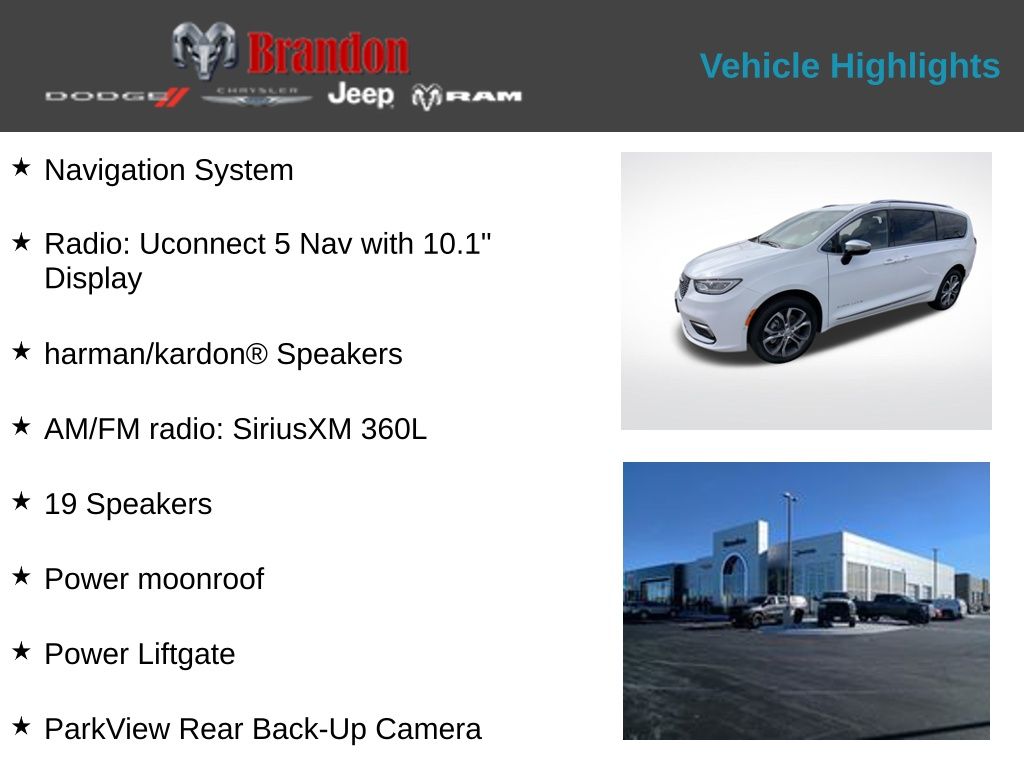 Brandon
DODGE CHRYSLER Jeep RAM

Vehicle Highlights

★ Navigation System

★ Radio: Uconnect 5 Nav with 10.1" Display

★ harman/kardon® Speakers

★ AM/FM radio: SiriusXM 360L

★ 19 Speakers

★ Power moonroof

★ Power Liftgate

★ ParkView Rear Back-Up Camera